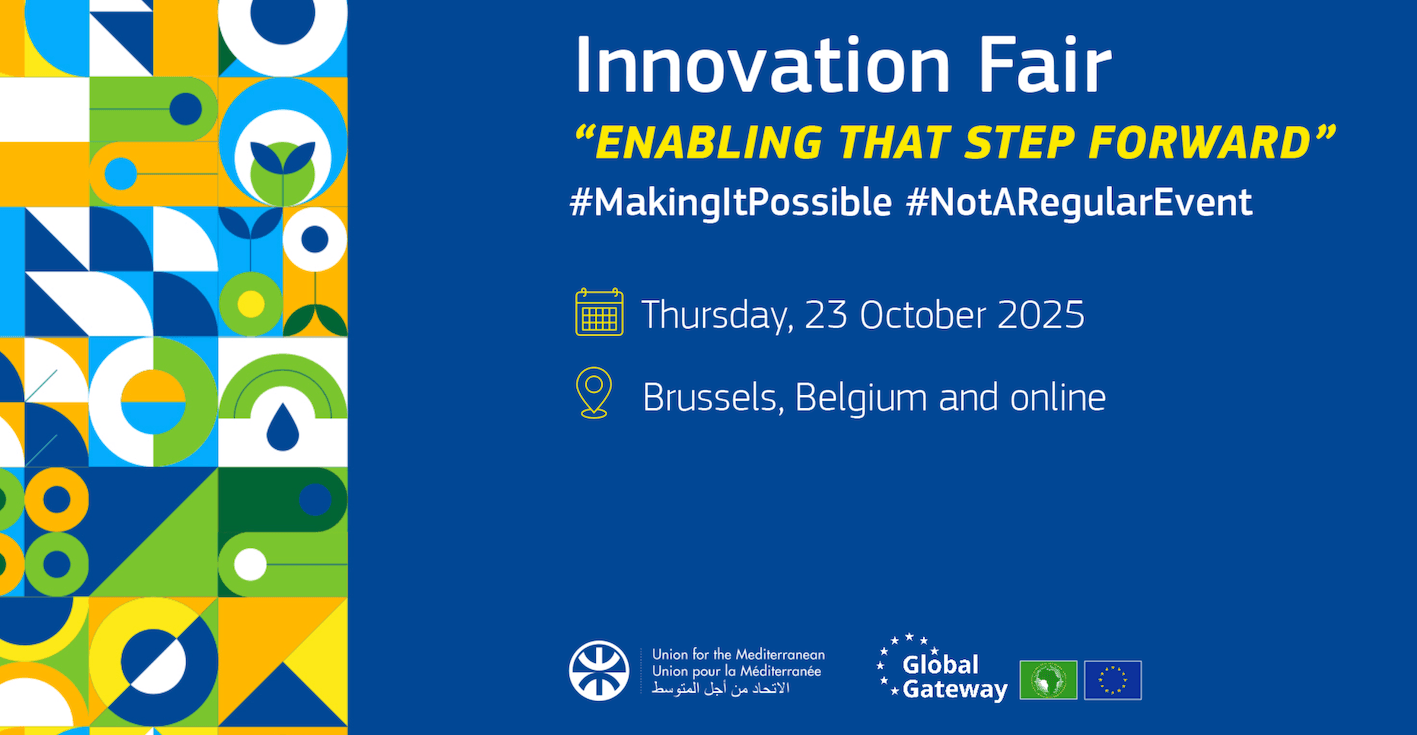 Innovation Fair
“ENABLING THAT STEP FORWARD”
#MakingItPossible #NotARegularEvent

Thursday, 23 October 2025

Brussels, Belgium and online

Union for the Mediterranean
Union pour la Méditerranée
الاتحاد من أجل المتوسط

Global Gateway